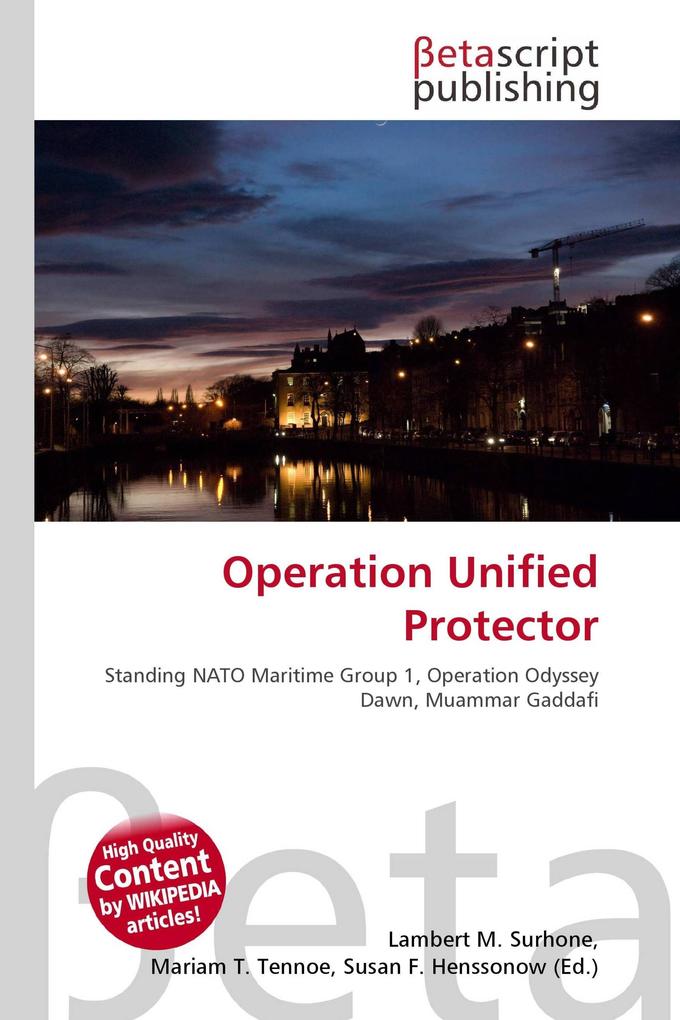 βetascript publishing

Operation Unified Protector

Standing NATO Maritime Group 1, Operation Odyssey Dawn, Muammar Gaddafi

High Quality Content by WIKIPEDIA articles!

βeta

Lambert M. Surhone, Mariam T. Tennoe, Susan F. Henssonow (Ed.)